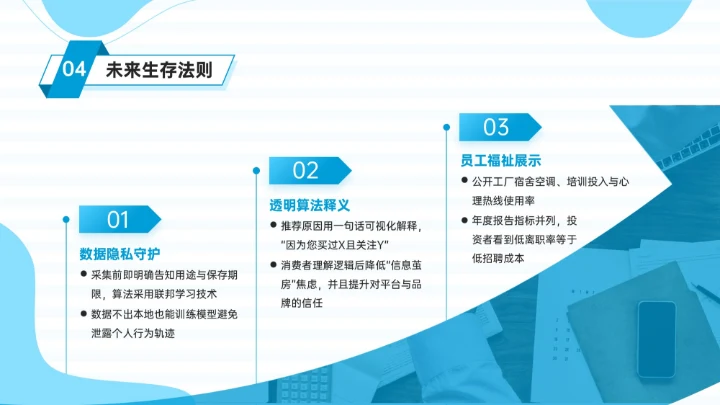 04 未来生存法则

01
数据隐私守护
● 采集前即明确告知用途与保存期限，算法采用联邦学习技术
● 数据不出本地也能训练模型避免泄露个人行为轨迹

02
透明算法释义
● 推荐原因用一句话可视化解释，"因为您买过X且关注Y"
● 消费者理解逻辑后降低"信息茧房"焦虑，并且提升对平台与品牌的信任

03
员工福祉展示
● 公开工厂宿舍空调、培训投入与心理热线使用率
● 年度报告指标并列，投资者看到低离职率等于低招聘成本